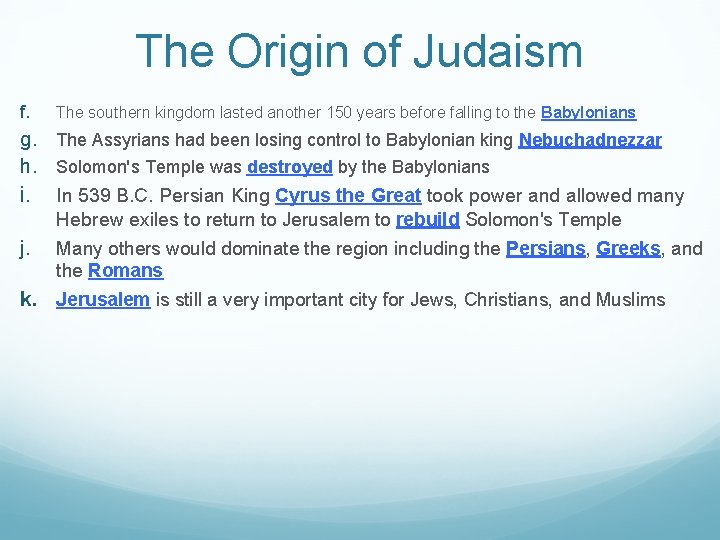 The Origin of Judaism

f. The southern kingdom lasted another 150 years before falling to the Babylonians

g. The Assyrians had been losing control to Babylonian king Nebuchadnezzar

h. Solomon's Temple was destroyed by the Babylonians

i. In 539 B.C. Persian King Cyrus the Great took power and allowed many Hebrew exiles to return to Jerusalem to rebuild Solomon's Temple

j. Many others would dominate the region including the Persians, Greeks, and the Romans

k. Jerusalem is still a very important city for Jews, Christians, and Muslims